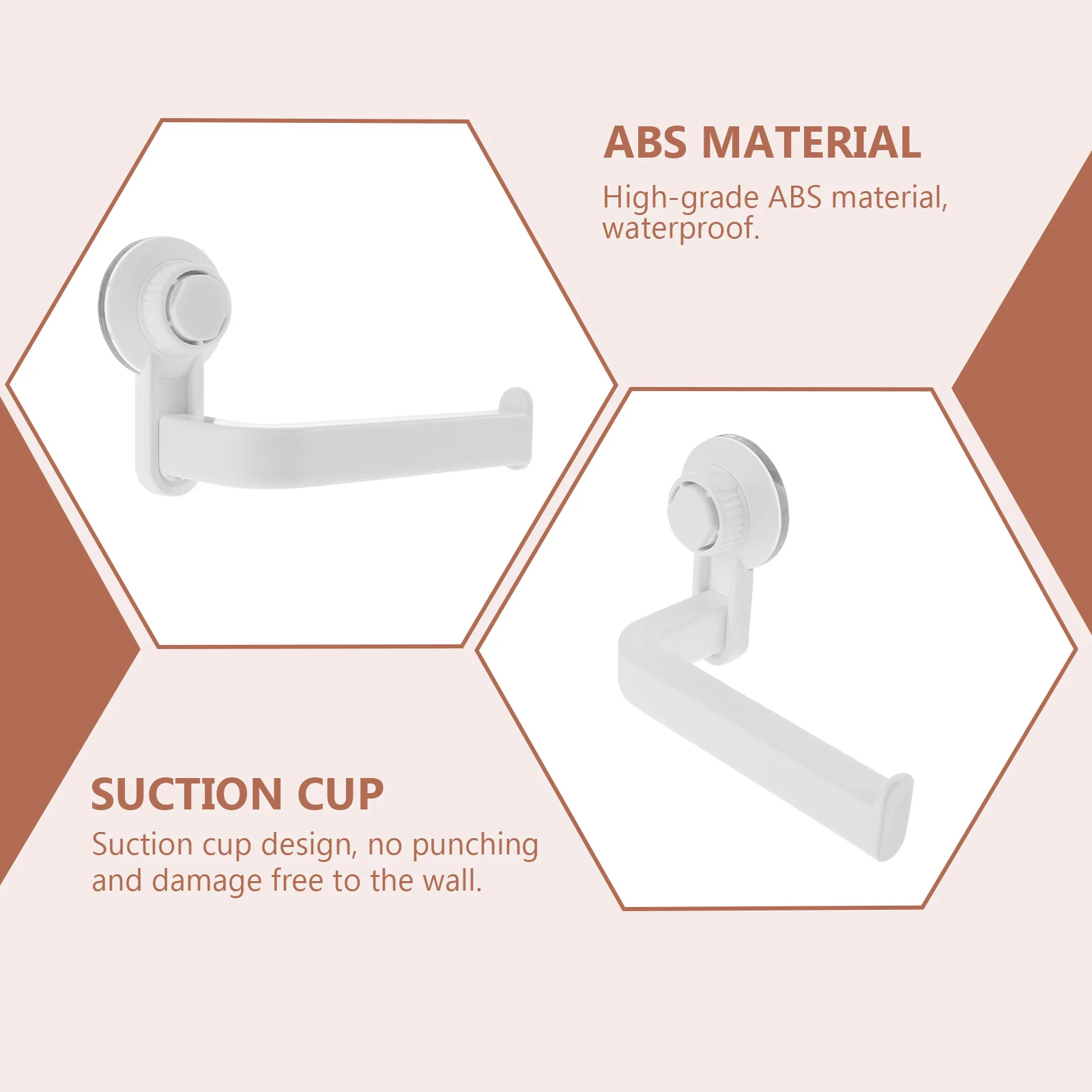 ABS MATERIAL

High-grade ABS material, waterproof.

SUCTION CUP

Suction cup design, no punching and damage free to the wall.